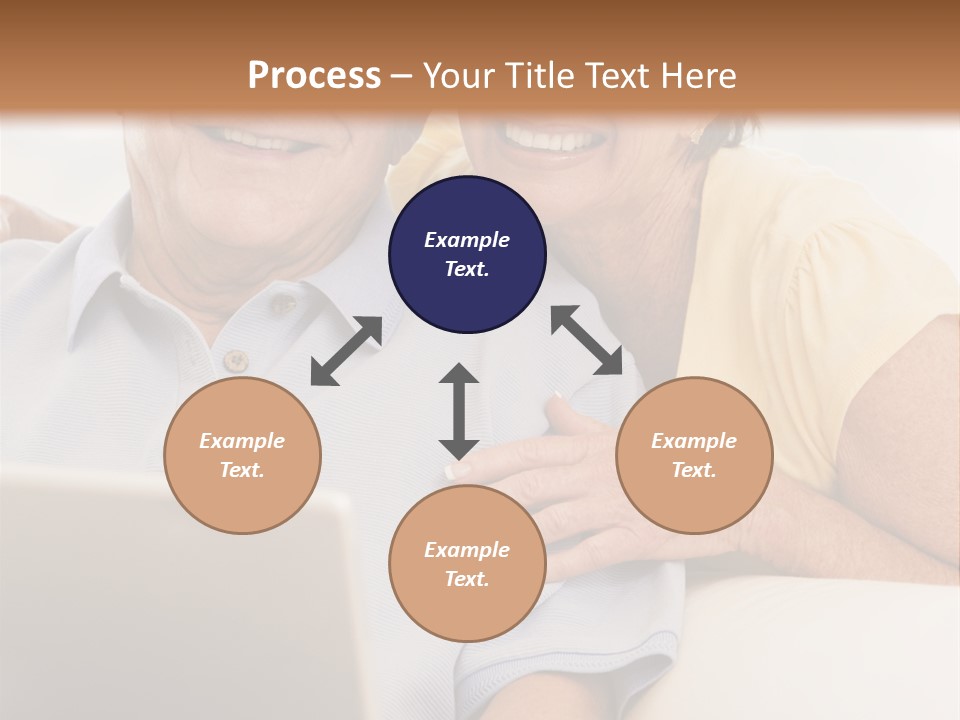 Process – Your Title Text Here

Example Text.

Example Text.

Example Text.

Example Text.